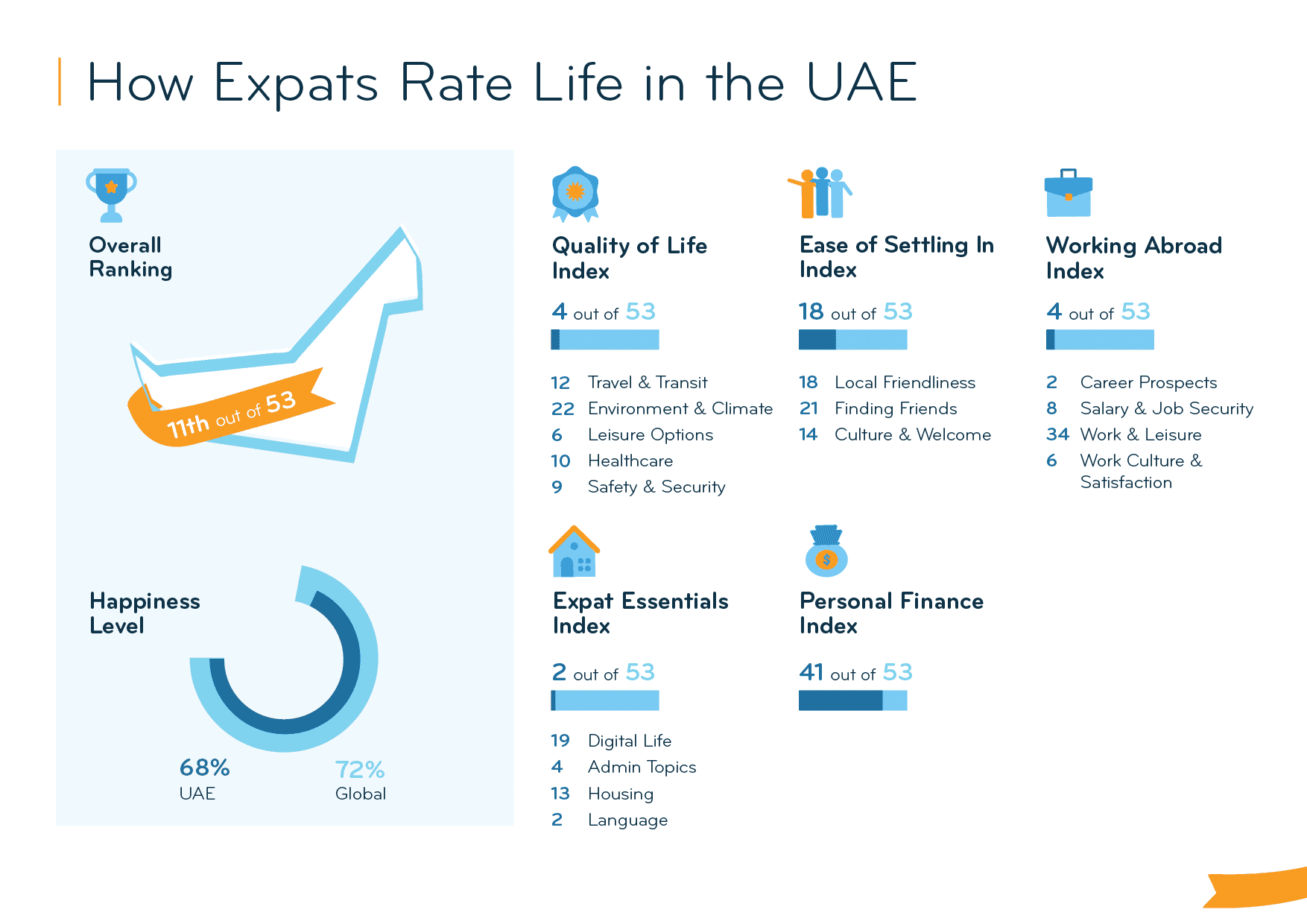 How Expats Rate Life in the UAE

Overall Ranking

11th out of 53

Happiness Level

68%
UAE

72%
Global

Quality of Life Index

4 out of 53

12 Travel & Transit
22 Environment & Climate
6 Leisure Options
10 Healthcare
9 Safety & Security

Ease of Settling In Index

18 out of 53

18 Local Friendliness
21 Finding Friends
14 Culture & Welcome

Working Abroad Index

4 out of 53

2 Career Prospects
8 Salary & Job Security
34 Work & Leisure
6 Work Culture & Satisfaction

Expat Essentials Index

2 out of 53

19 Digital Life
4 Admin Topics
13 Housing
2 Language

Personal Finance Index

41 out of 53